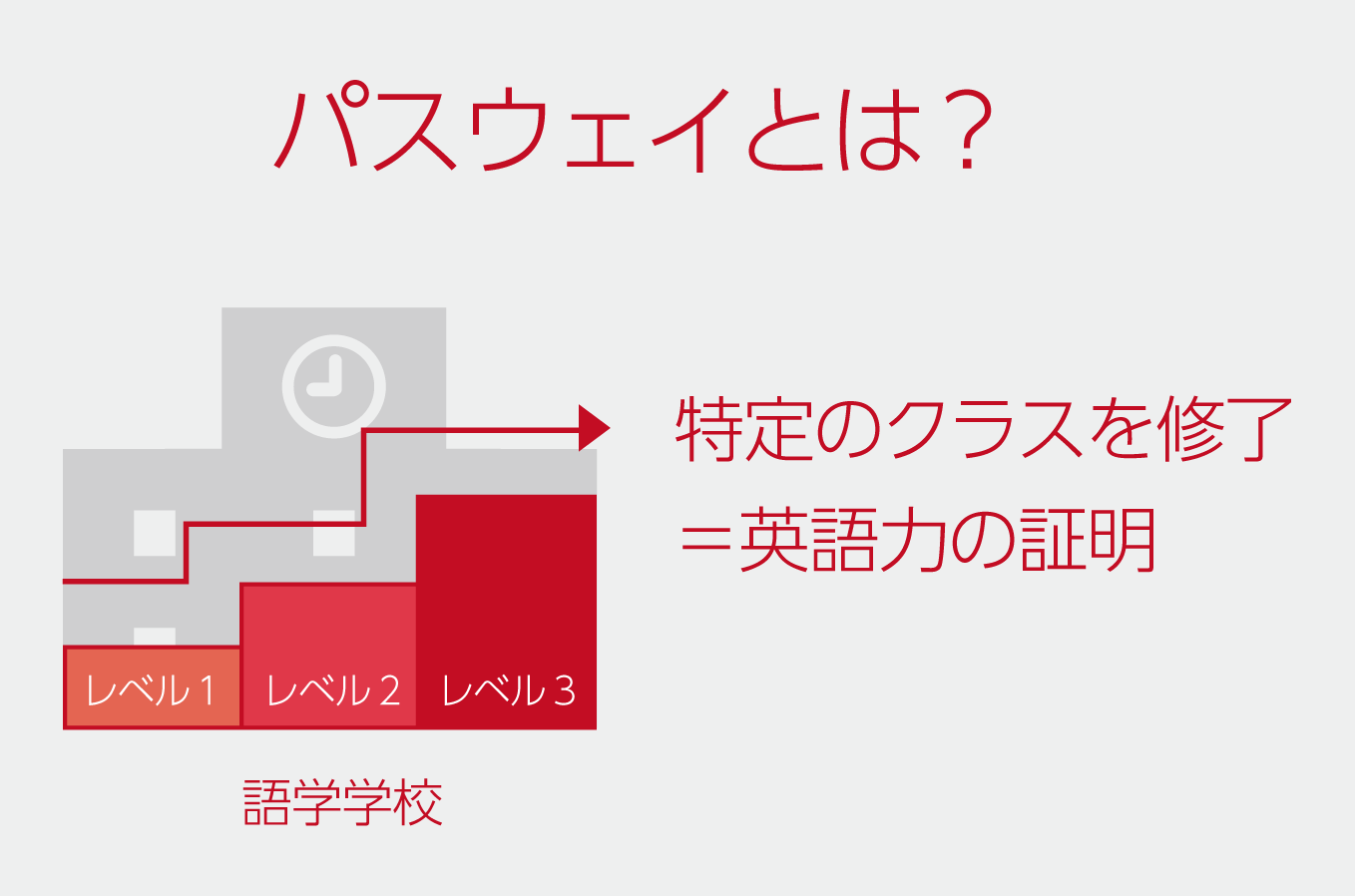 パスウェイとは？

レベル1　レベル2　レベル3

語学学校

特定のクラスを修了
＝英語力の証明